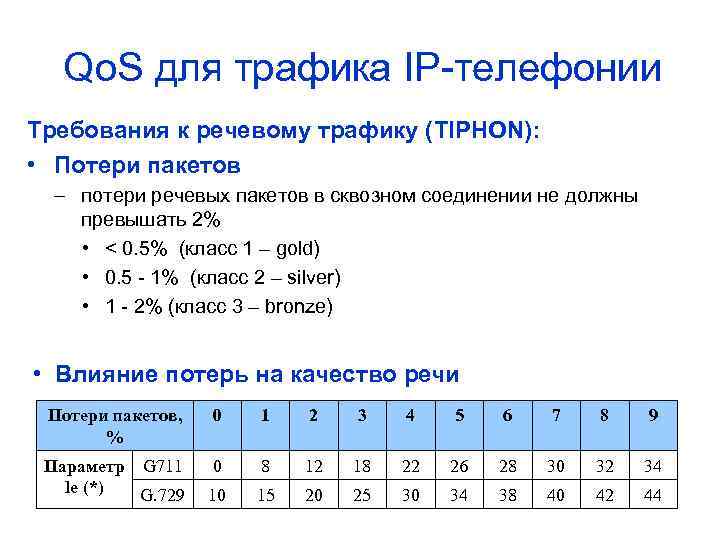 QoS для трафика IP-телефонии

Требования к речевому трафику (TIPHON):

• Потери пакетов

– потери речевых пакетов в сквозном соединении не должны превышать 2%

• < 0.5% (класс 1 – gold)

• 0.5 - 1% (класс 2 – silver)

• 1 - 2% (класс 3 – bronze)

• Влияние потерь на качество речи

| Потери пакетов, % | | 0 | 1 | 2 | 3 | 4 | 5 | 6 | 7 | 8 | 9 |
|---|---|---|---|---|---|---|---|---|---|---|---|
| Параметр Ie (*) | G711 | 0 | 8 | 12 | 18 | 22 | 26 | 28 | 30 | 32 | 34 |
| | G.729 | 10 | 15 | 20 | 25 | 30 | 34 | 38 | 40 | 42 | 44 |